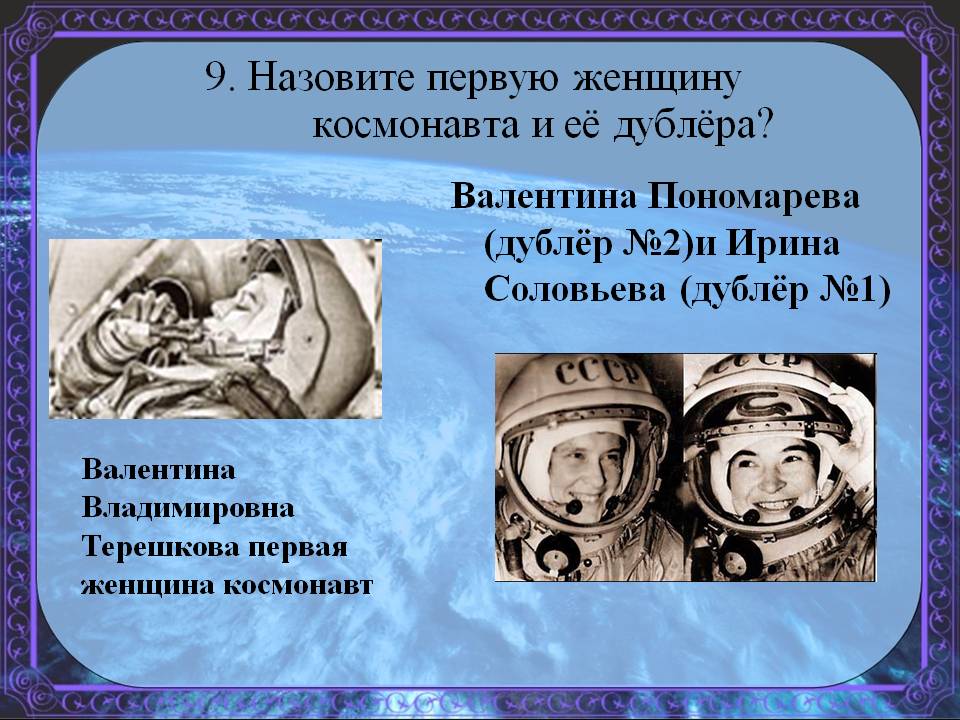 9. Назовите первую женщину космонавта и её дублёра?

Валентина Пономарева (дублёр №2)и Ирина Соловьева (дублёр №1)

СССР

СССР

Валентина Владимировна Терешкова первая женщина космонавт